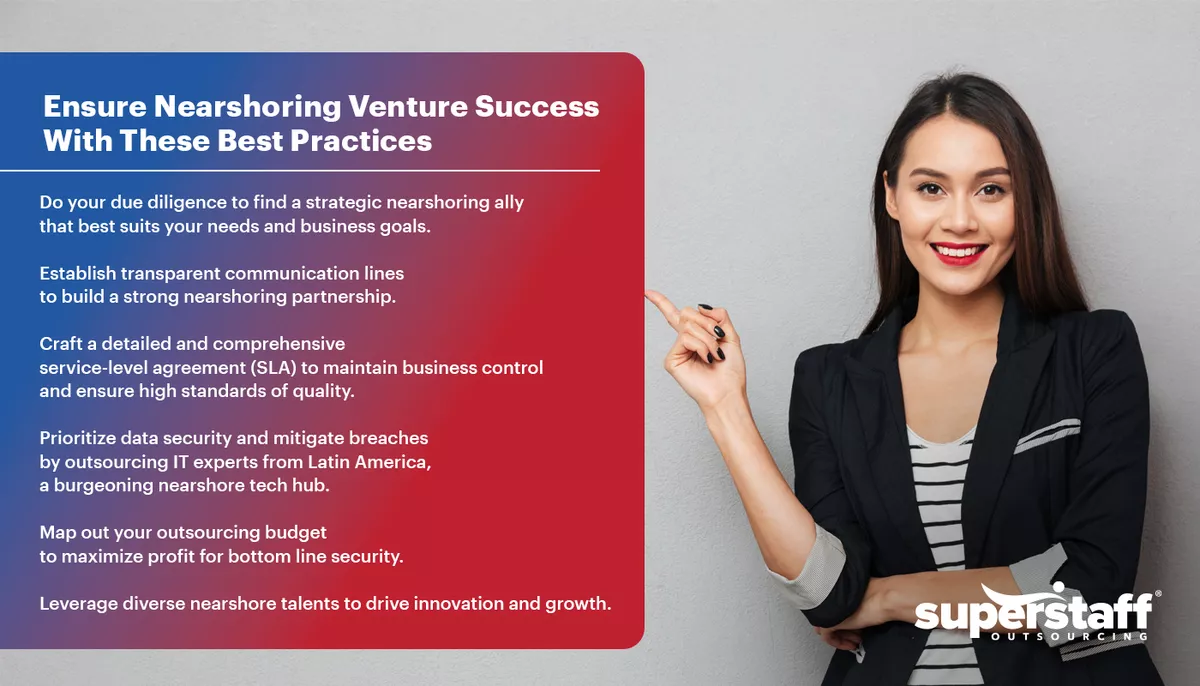 Ensure Nearshoring Venture Success With These Best Practices

Do your due diligence to find a strategic nearshoring ally that best suits your needs and business goals.

Establish transparent communication lines to build a strong nearshoring partnership.

Craft a detailed and comprehensive service-level agreement (SLA) to maintain business control and ensure high standards of quality.

Prioritize data security and mitigate breaches by outsourcing IT experts from Latin America, a burgeoning nearshore tech hub.

Map out your outsourcing budget to maximize profit for bottom line security.

Leverage diverse nearshore talents to drive innovation and growth.

superstaff® OUTSOURCING